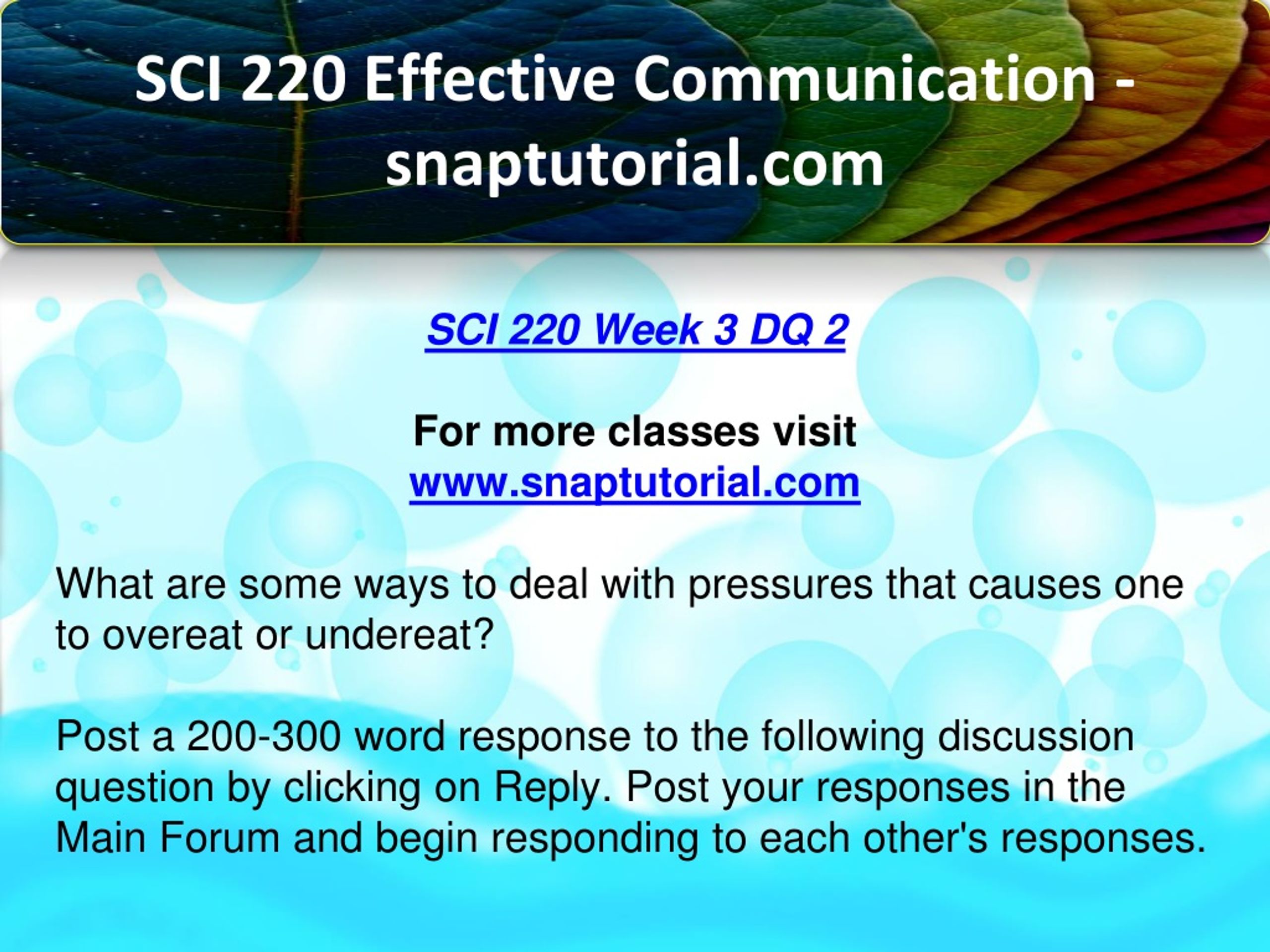 SCI 220 Effective Communication - snaptutorial.com

SCI 220 Week 3 DQ 2

For more classes visit
www.snaptutorial.com

What are some ways to deal with pressures that causes one to overeat or undereat?

Post a 200-300 word response to the following discussion question by clicking on Reply. Post your responses in the Main Forum and begin responding to each other's responses.